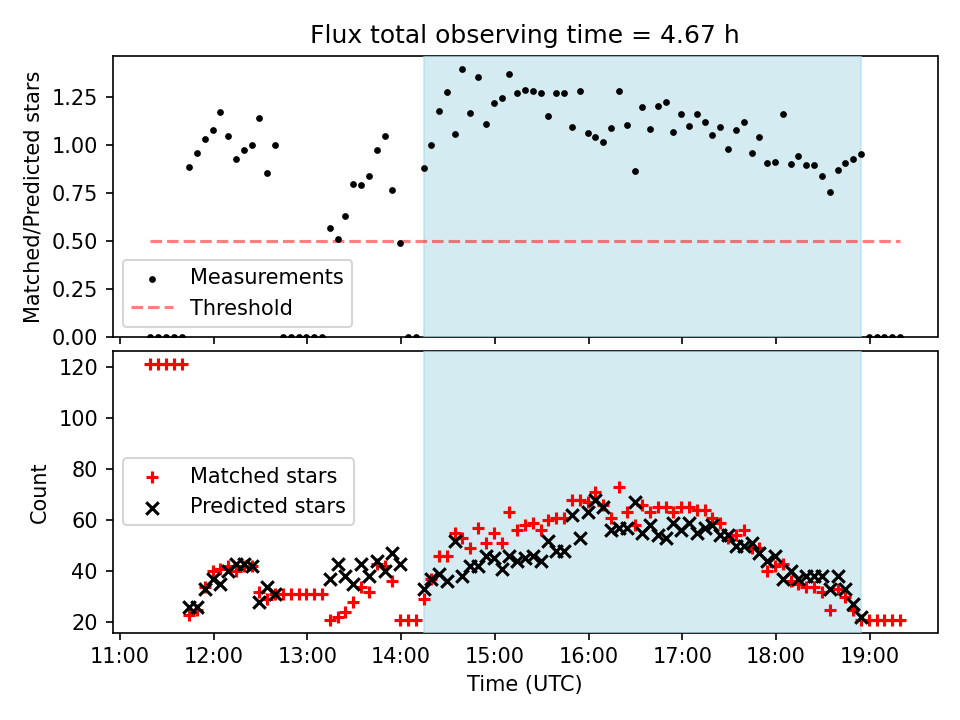 Flux total observing time = 4.67 h

Matched/Predicted stars

1.25
1.00
0.75
0.50
0.25
0.00

Measurements
Threshold

Count

120
100
80
60
40
20

Matched stars
Predicted stars

11:00 12:00 13:00 14:00 15:00 16:00 17:00 18:00 19:00

Time (UTC)